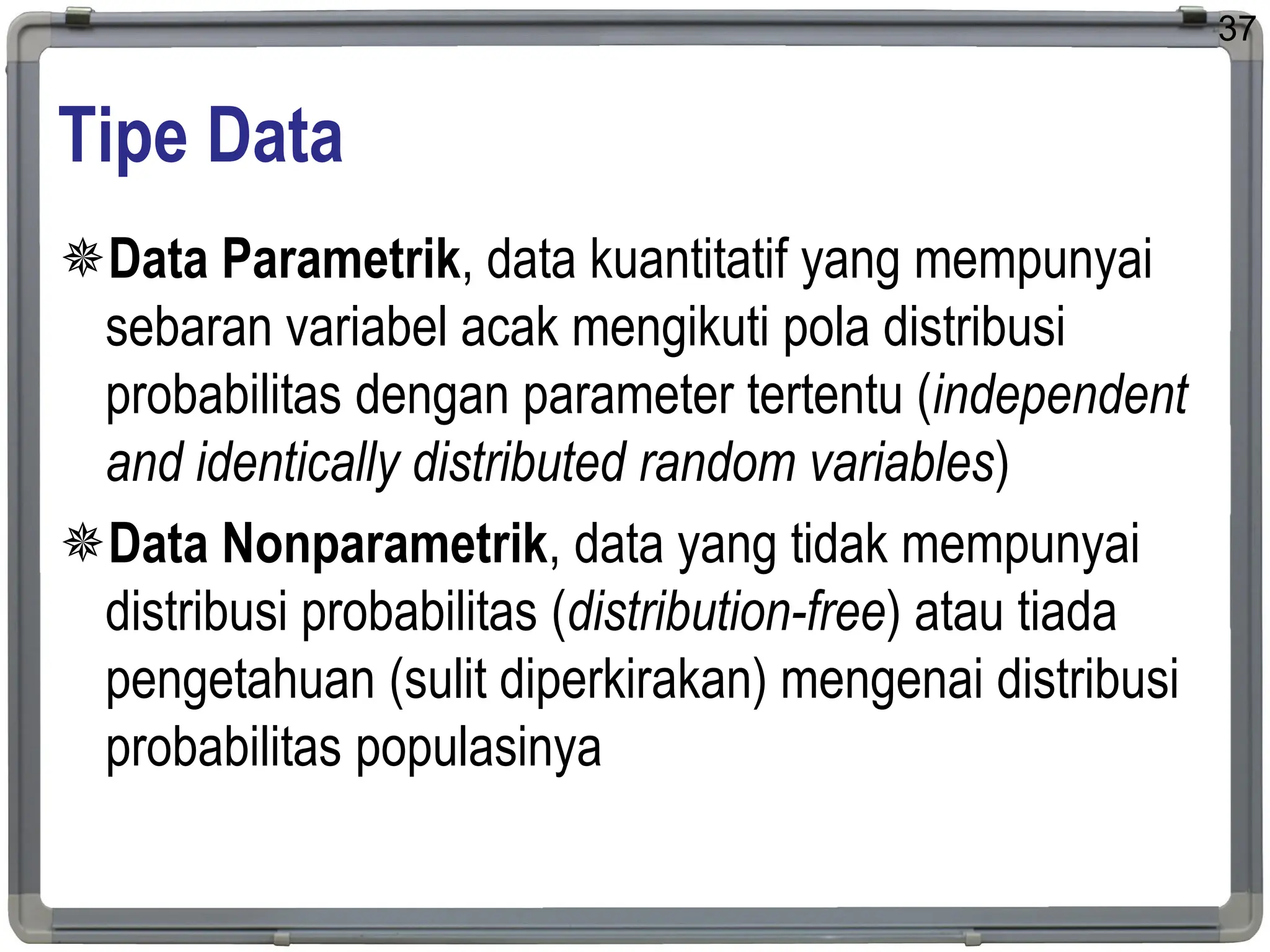 37

Tipe Data

Data Parametrik, data kuantitatif yang mempunyai sebaran variabel acak mengikuti pola distribusi probabilitas dengan parameter tertentu (independent and identically distributed random variables)

Data Nonparametrik, data yang tidak mempunyai distribusi probabilitas (distribution-free) atau tiada pengetahuan (sulit diperkirakan) mengenai distribusi probabilitas populasinya